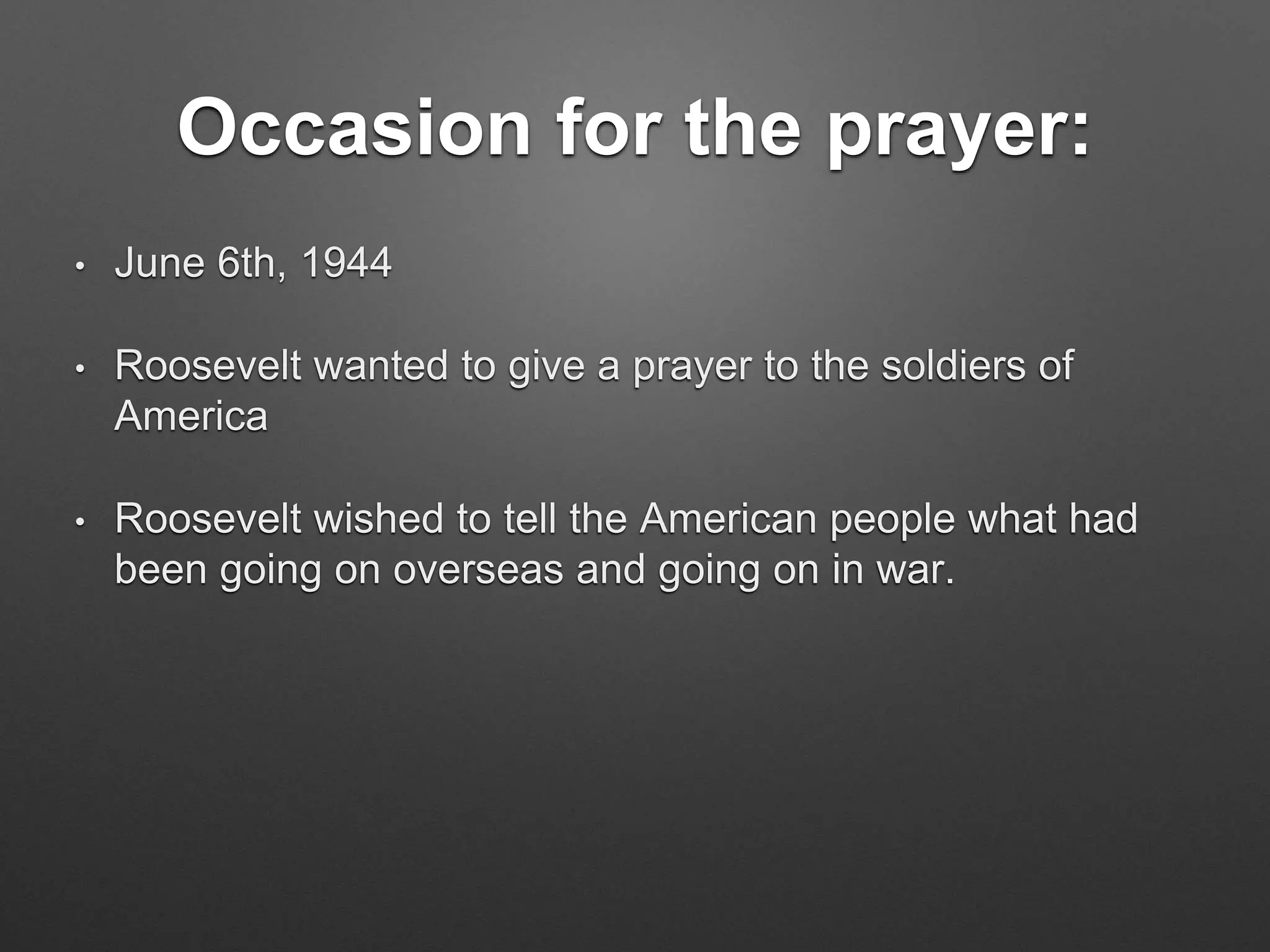 Occasion for the prayer:

• June 6th, 1944

• Roosevelt wanted to give a prayer to the soldiers of America

• Roosevelt wished to tell the American people what had been going on overseas and going on in war.